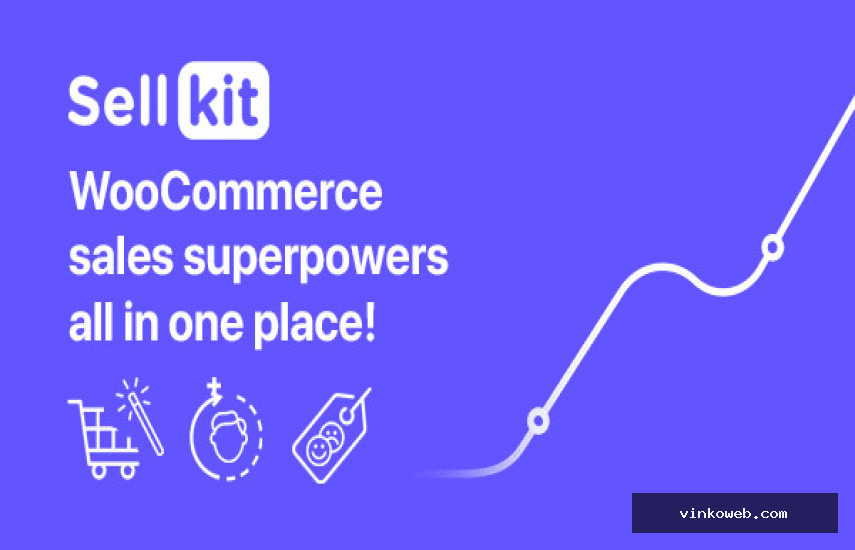 Sell kit

WooCommerce sales superpowers all in one place!

vinkoweb.com